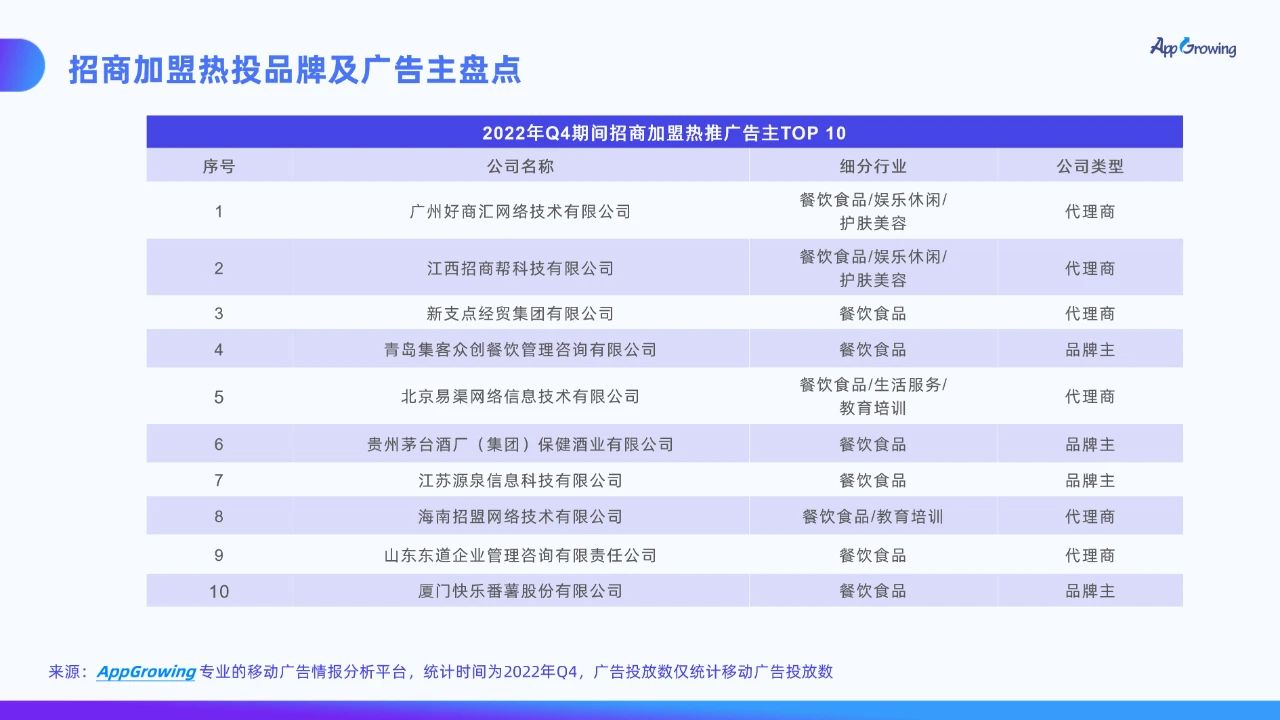 招商加盟热投品牌及广告主盘点

AppGrowing

2022年Q4期间招商加盟热推广告主TOP 10

| 序号 | 公司名称 | 细分行业 | 公司类型 |
|---|---|---|---|
| 1 | 广州好商汇网络技术有限公司 | 餐饮食品/娱乐休闲/护肤美容 | 代理商 |
| 2 | 江西招商帮科技有限公司 | 餐饮食品/娱乐休闲/护肤美容 | 代理商 |
| 3 | 新支点经贸集团有限公司 | 餐饮食品 | 代理商 |
| 4 | 青岛集客众创餐饮管理咨询有限公司 | 餐饮食品 | 品牌主 |
| 5 | 北京易渠网络信息技术有限公司 | 餐饮食品/生活服务/教育培训 | 代理商 |
| 6 | 贵州茅台酒厂（集团）保健酒业有限公司 | 餐饮食品 | 品牌主 |
| 7 | 江苏源泉信息科技有限公司 | 餐饮食品 | 品牌主 |
| 8 | 海南招盟网络技术有限公司 | 餐饮食品/教育培训 | 代理商 |
| 9 | 山东东道企业管理咨询有限责任公司 | 餐饮食品 | 代理商 |
| 10 | 厦门快乐番薯股份有限公司 | 餐饮食品 | 品牌主 |

来源：AppGrowing 专业的移动广告情报分析平台，统计时间为2022年Q4，广告投放数仅统计移动广告投放数